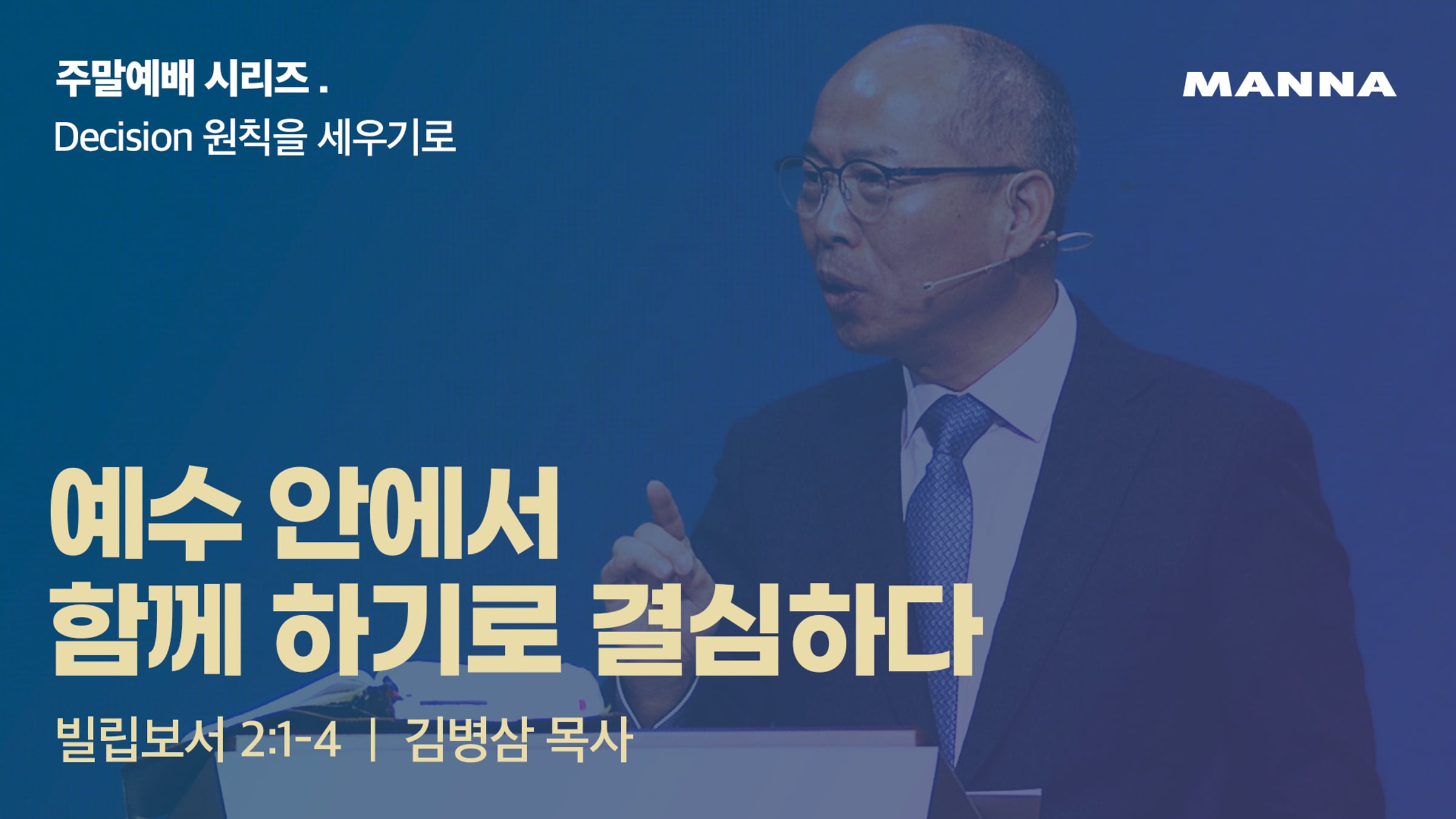 주말예배 시리즈 .
Decision 원칙을 세우기로

MANNA

예수 안에서
함께 하기로 결심하다

빌립보서 2:1-4 | 김병삼 목사